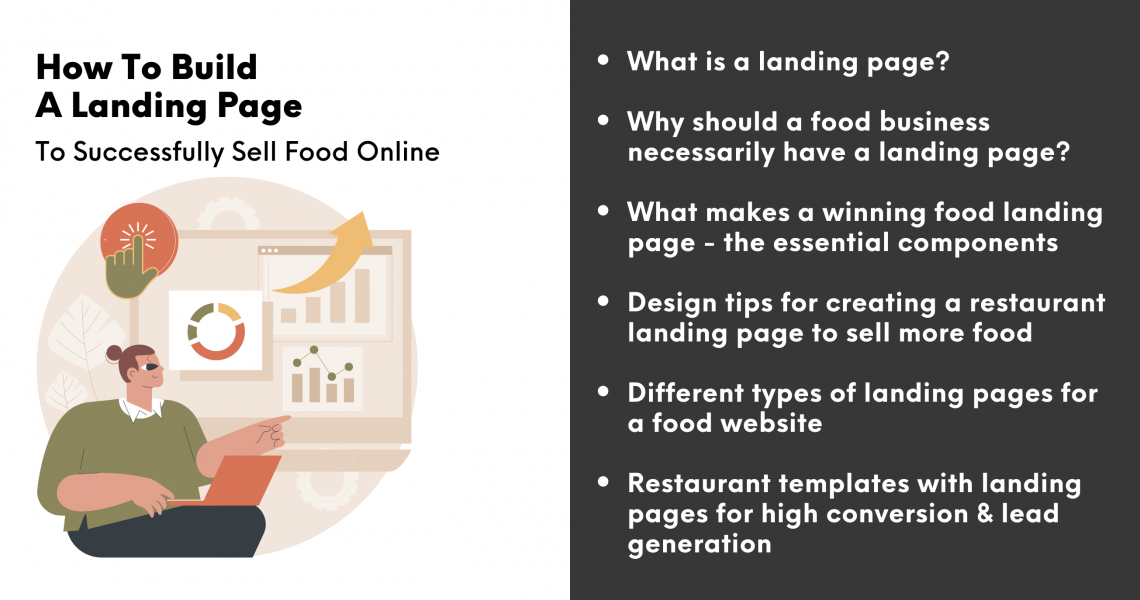 How To Build
A Landing Page
To Successfully Sell Food Online

• What is a landing page?

• Why should a food business necessarily have a landing page?

• What makes a winning food landing page - the essential components

• Design tips for creating a restaurant landing page to sell more food

• Different types of landing pages for a food website

• Restaurant templates with landing pages for high conversion & lead generation